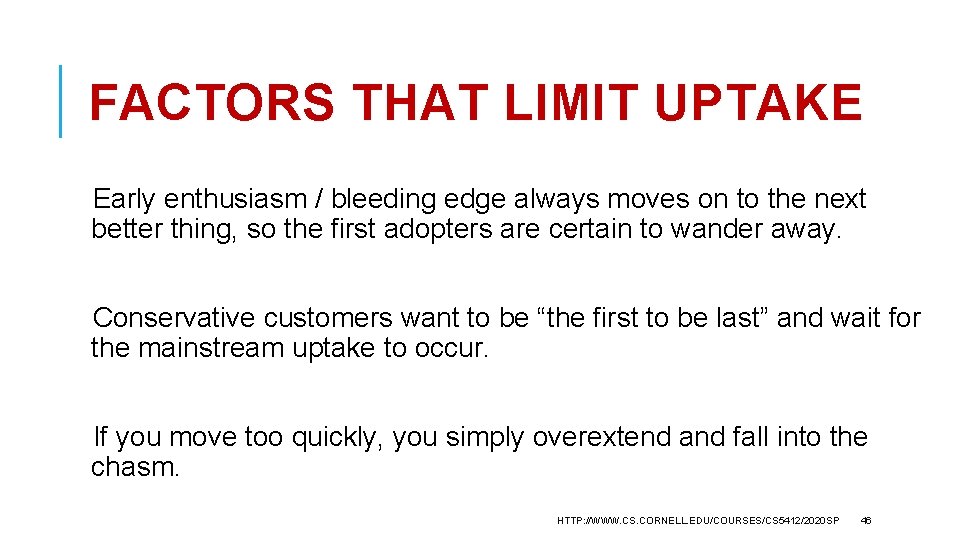 FACTORS THAT LIMIT UPTAKE

Early enthusiasm / bleeding edge always moves on to the next better thing, so the first adopters are certain to wander away.

Conservative customers want to be “the first to be last” and wait for the mainstream uptake to occur.

If you move too quickly, you simply overextend and fall into the chasm.

HTTP://WWW.CS.CORNELL.EDU/COURSES/CS5412/2020SP 46